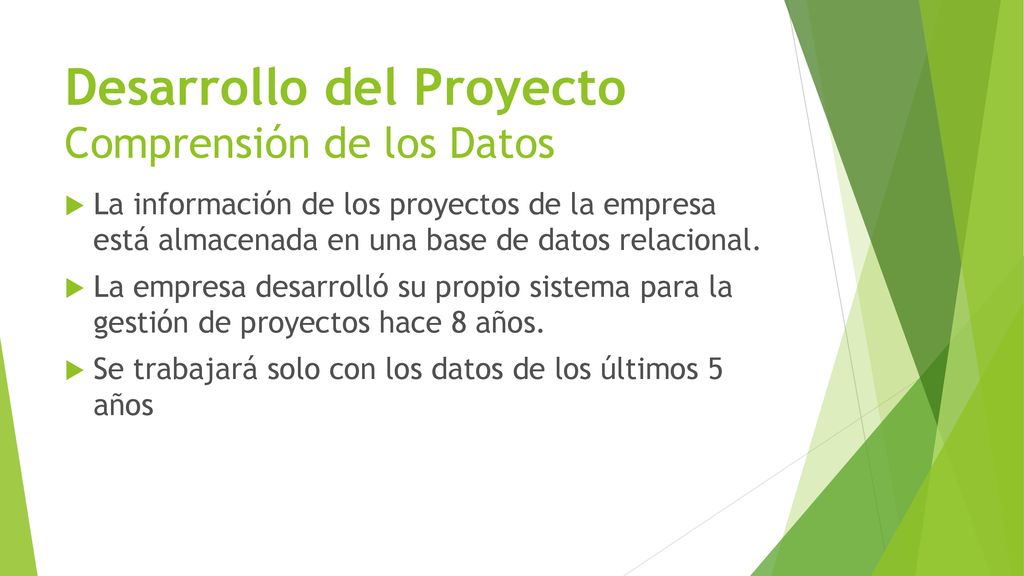 Desarrollo del Proyecto
Comprensión de los Datos

La información de los proyectos de la empresa está almacenada en una base de datos relacional.

La empresa desarrolló su propio sistema para la gestión de proyectos hace 8 años.

Se trabajará solo con los datos de los últimos 5 años